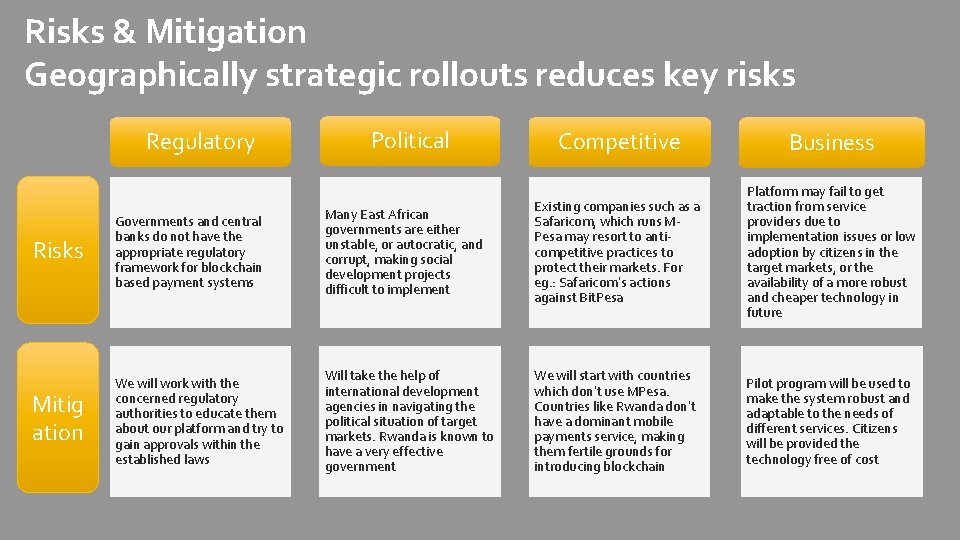 Risks & Mitigation
Geographically strategic rollouts reduces key risks

| | Regulatory | Political | Competitive | Business |
|---|---|---|---|---|
| Risks | Governments and central banks do not have the appropriate regulatory framework for blockchain based payment systems | Many East African governments are either unstable, or autocratic, and corrupt, making social development projects difficult to implement | Existing companies such as a Safaricom, which runs M-Pesa may resort to anti-competitive practices to protect their markets. For eg.: Safaricom's actions against BitPesa | Platform may fail to get traction from service providers due to implementation issues or low adoption by citizens in the target markets, or the availability of a more robust and cheaper technology in future |
| Mitigation | We will work with the concerned regulatory authorities to educate them about our platform and try to gain approvals within the established laws | Will take the help of international development agencies in navigating the political situation of target markets. Rwanda is known to have a very effective government | We will start with countries which don't use MPesa. Countries like Rwanda don't have a dominant mobile payments service, making them fertile grounds for introducing blockchain | Pilot program will be used to make the system robust and adaptable to the needs of different services. Citizens will be provided the technology free of cost |